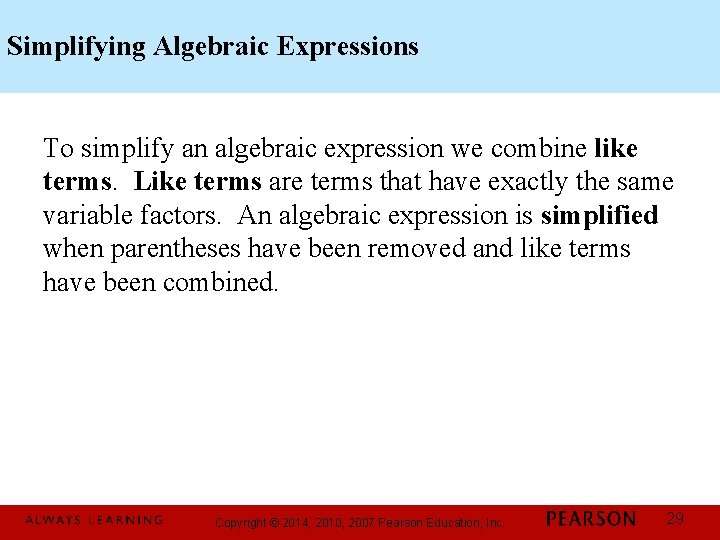 Simplifying Algebraic Expressions

To simplify an algebraic expression we combine like terms. Like terms are terms that have exactly the same variable factors. An algebraic expression is simplified when parentheses have been removed and like terms have been combined.

ALWAYS LEARNING Copyright © 2014, 2010, 2007 Pearson Education, Inc. PEARSON 29